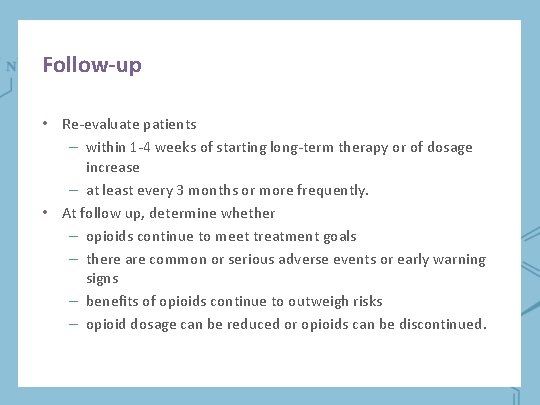 N

Follow-up

• Re-evaluate patients
– within 1-4 weeks of starting long-term therapy or of dosage increase
– at least every 3 months or more frequently.
• At follow up, determine whether
– opioids continue to meet treatment goals
– there are common or serious adverse events or early warning signs
– benefits of opioids continue to outweigh risks
– opioid dosage can be reduced or opioids can be discontinued.